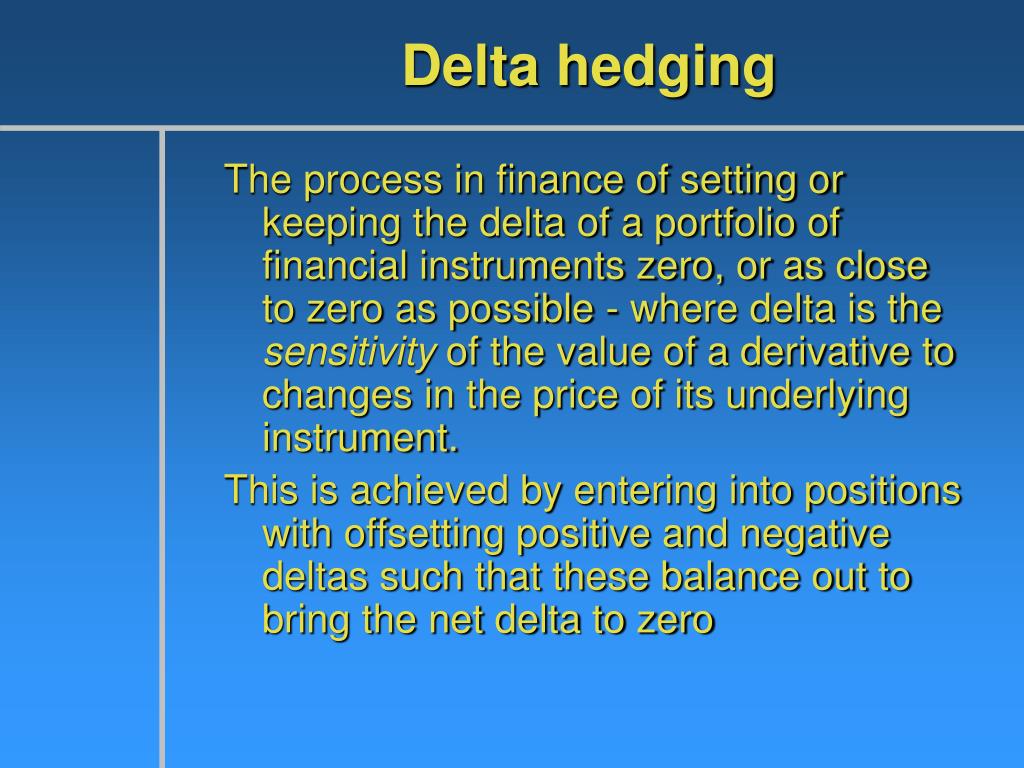 Delta hedging

The process in finance of setting or keeping the delta of a portfolio of financial instruments zero, or as close to zero as possible - where delta is the sensitivity of the value of a derivative to changes in the price of its underlying instrument.

This is achieved by entering into positions with offsetting positive and negative deltas such that these balance out to bring the net delta to zero